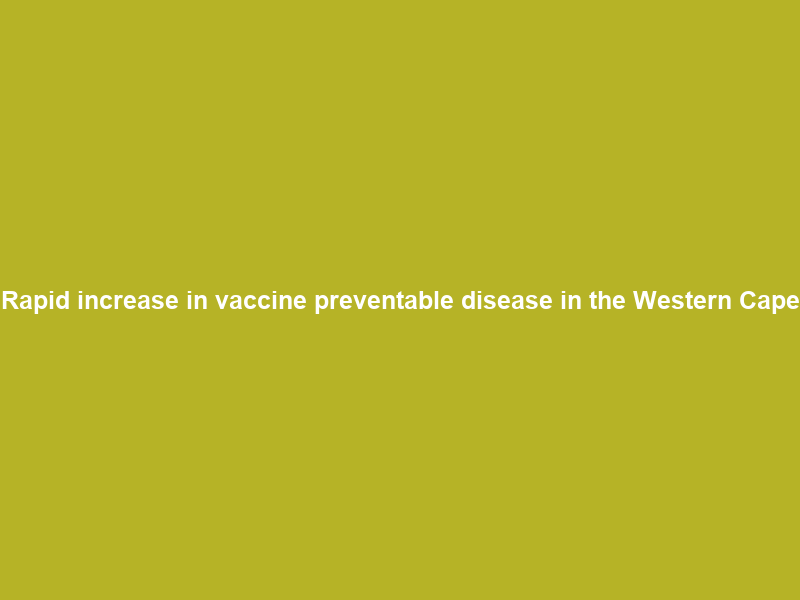 Rapid increase in vaccine preventable disease in the Western Cape